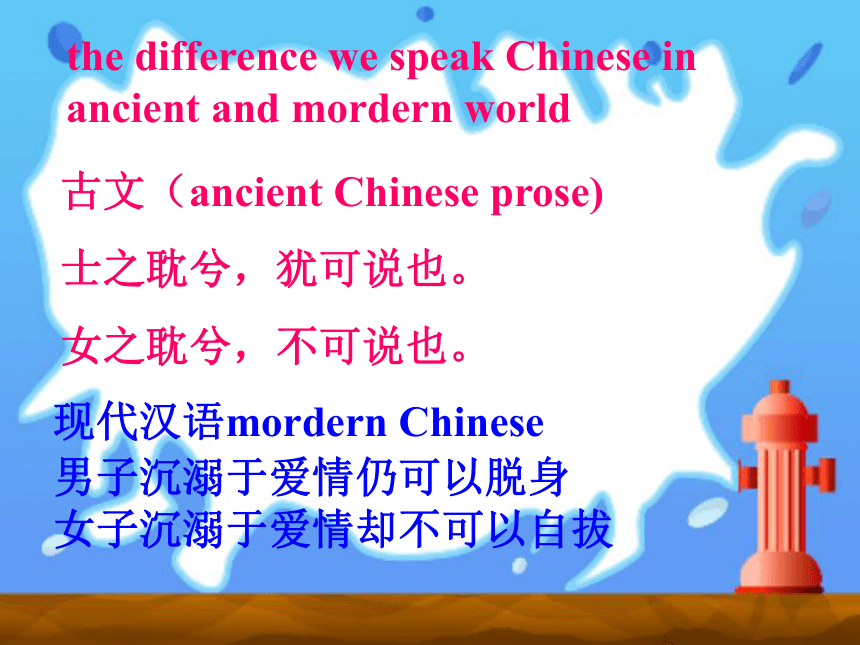 the difference we speak Chinese in ancient and mordern world

古文（ancient Chinese prose)

士之耽兮，犹可说也。

女之耽兮，不可说也。

现代汉语mordern Chinese
男子沉溺于爱情仍可以脱身
女子沉溺于爱情却不可以自拔